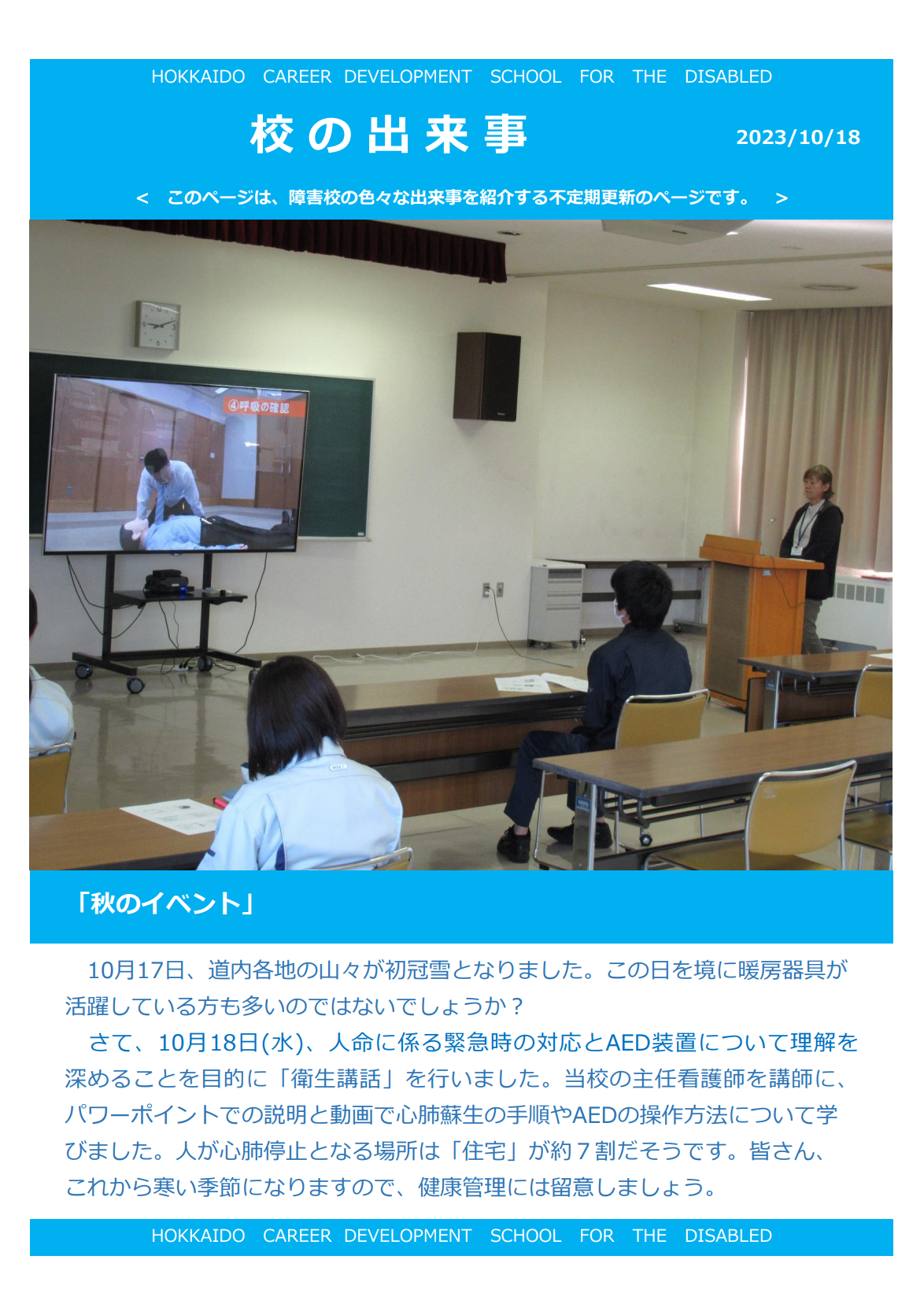 HOKKAIDO CAREER DEVELOPMENT SCHOOL FOR THE DISABLED

校の出来事

2023/10/18

＜ このページは、障害校の色々な出来事を紹介する不定期更新のページです。 ＞

④呼吸の確認

「秋のイベント」

10月17日、道内各地の山々が初冠雪となりました。この日を境に暖房器具が活躍している方も多いのではないでしょうか？

さて、10月18日(水)、人命に係る緊急時の対応とAED装置について理解を深めることを目的に「衛生講話」を行いました。当校の主任看護師を講師に、パワーポイントでの説明と動画で心肺蘇生の手順やAEDの操作方法について学びました。人が心肺停止となる場所は「住宅」が約７割だそうです。皆さん、これから寒い季節になりますので、健康管理には留意しましょう。

HOKKAIDO CAREER DEVELOPMENT SCHOOL FOR THE DISABLED